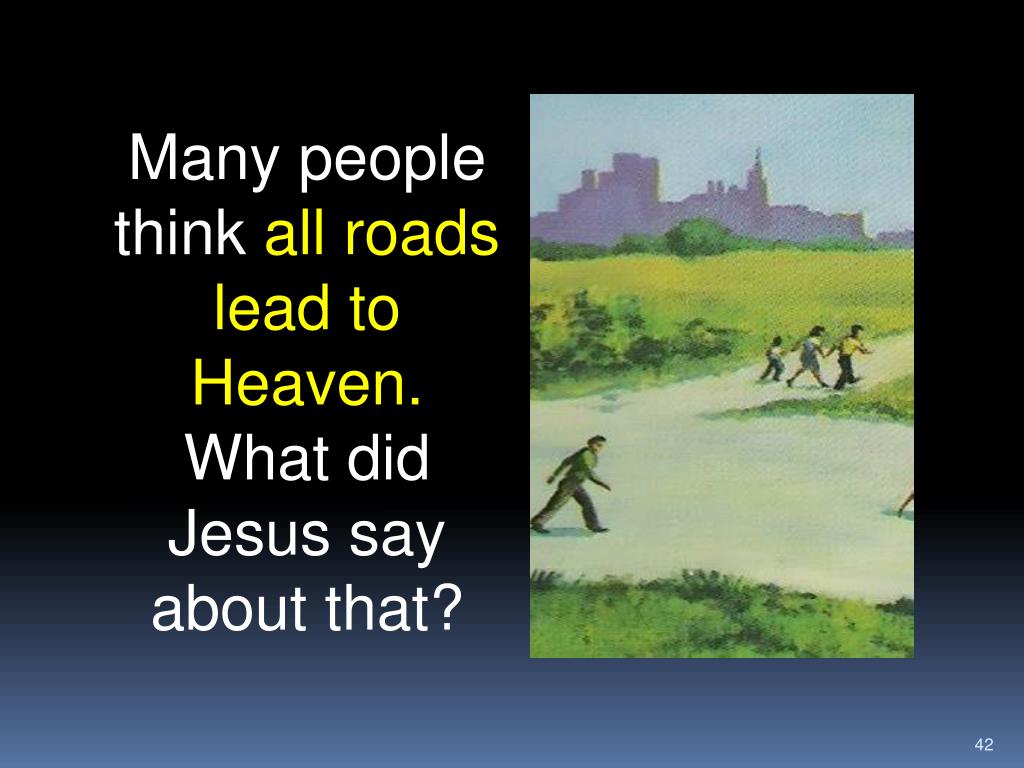 Many people think all roads lead to Heaven. What did Jesus say about that?

42